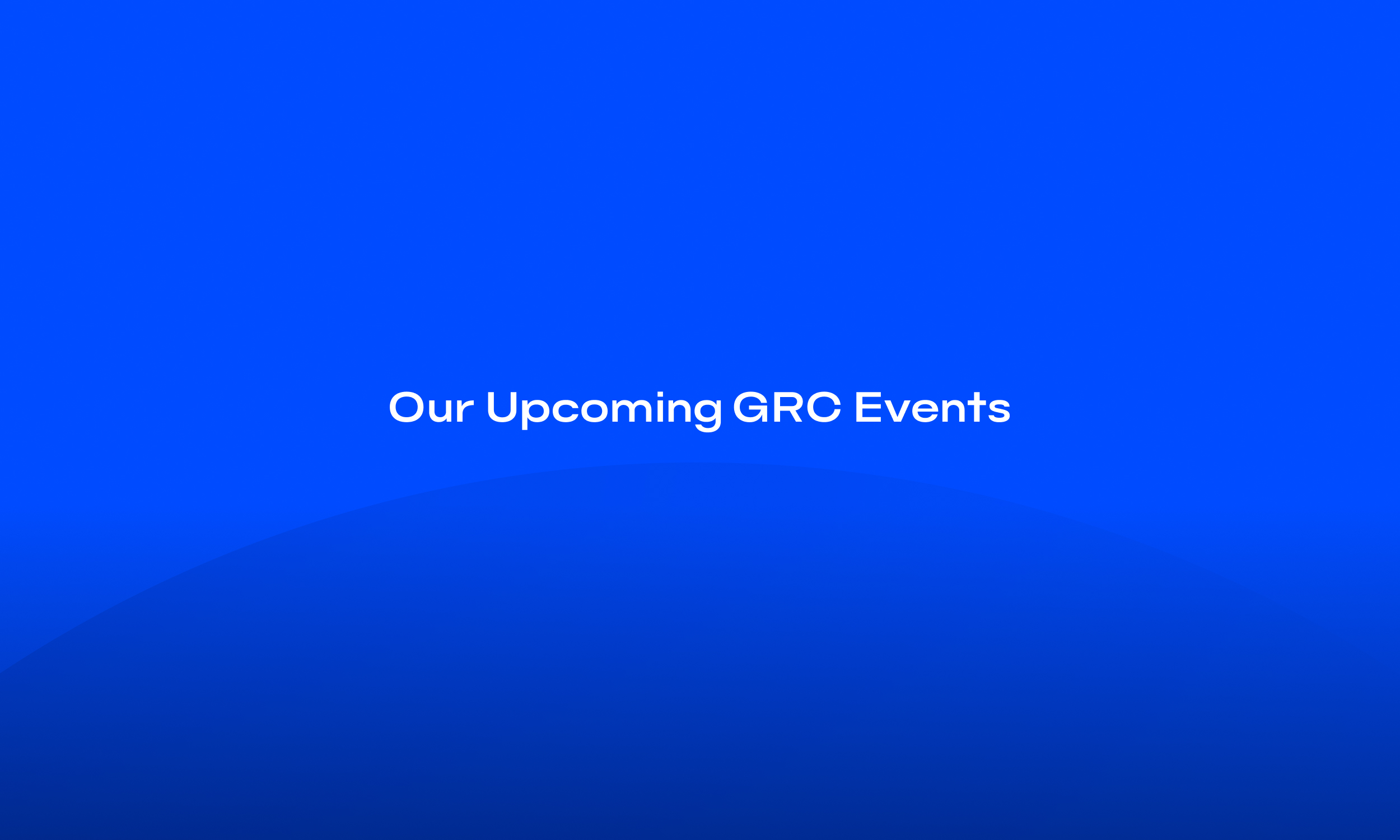 Our Upcoming GRC Events